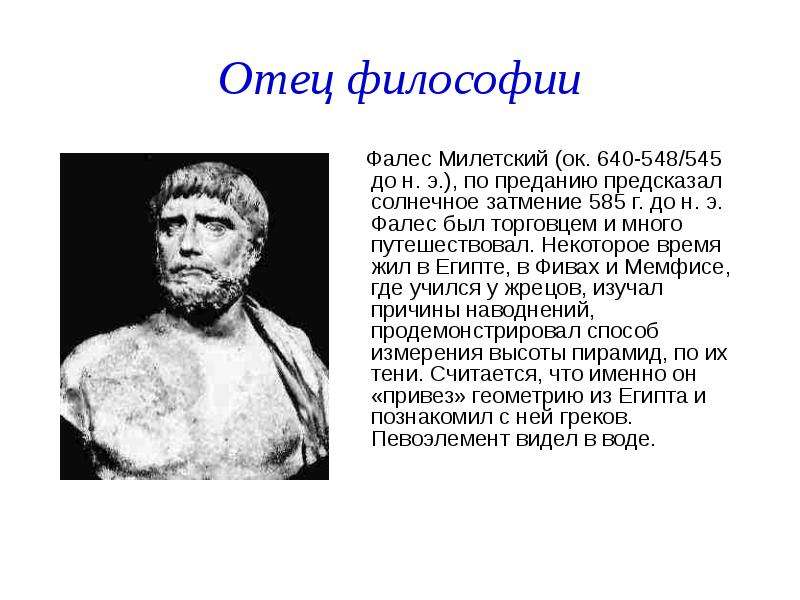 Отец философии

Фалес Милетский (ок. 640-548/545 до н. э.), по преданию предсказал солнечное затмение 585 г. до н. э. Фалес был торговцем и много путешествовал. Некоторое время жил в Египте, в Фивах и Мемфисе, где учился у жрецов, изучал причины наводнений, продемонстрировал способ измерения высоты пирамид, по их тени. Считается, что именно он «привез» геометрию из Египта и познакомил с ней греков. Певоэлемент видел в воде.